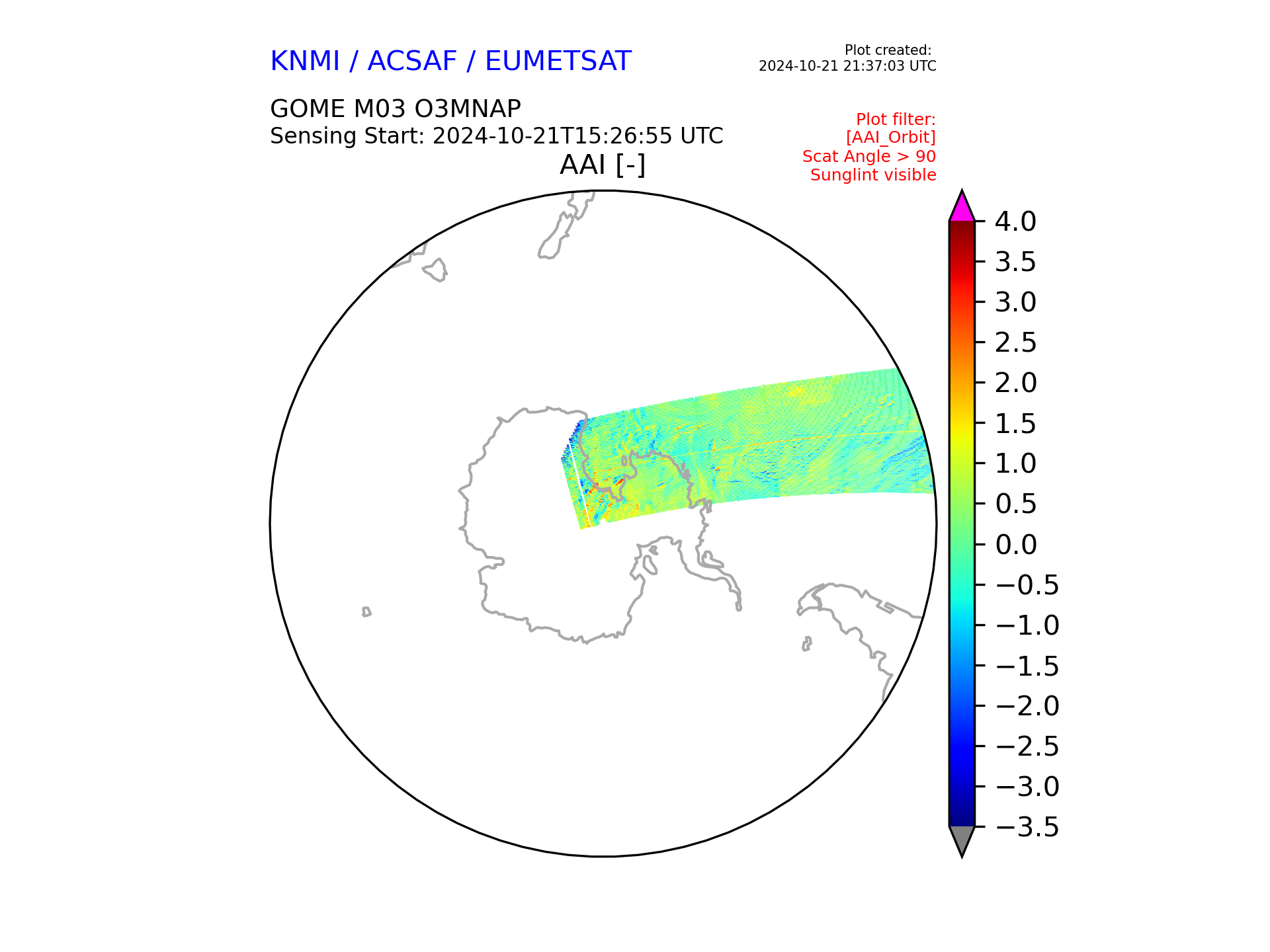 KNMI / ACSAF / EUMETSAT

Plot created:
2024-10-21 21:37:03 UTC

GOME M03 O3MNAP
Sensing Start: 2024-10-21T15:26:55 UTC

Plot filter:
[AAI_Orbit]
Scat Angle > 90
Sunglint visible

AAI [-]

4.0
3.5
3.0
2.5
2.0
1.5
1.0
0.5
0.0
−0.5
−1.0
−1.5
−2.0
−2.5
−3.0
−3.5